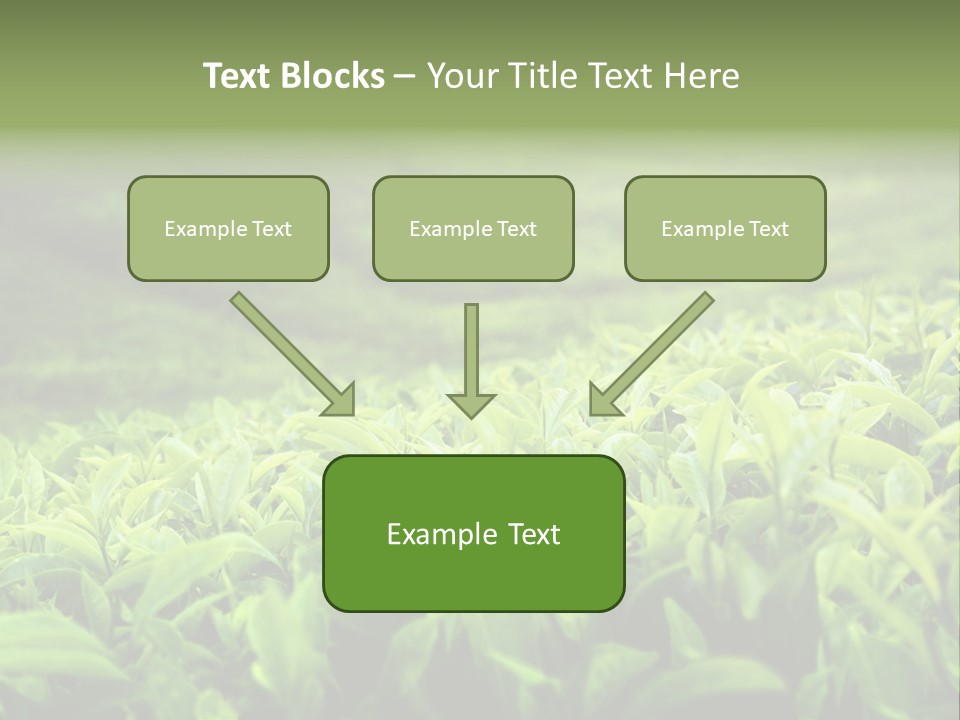 Text Blocks – Your Title Text Here

Example Text

Example Text

Example Text

Example Text